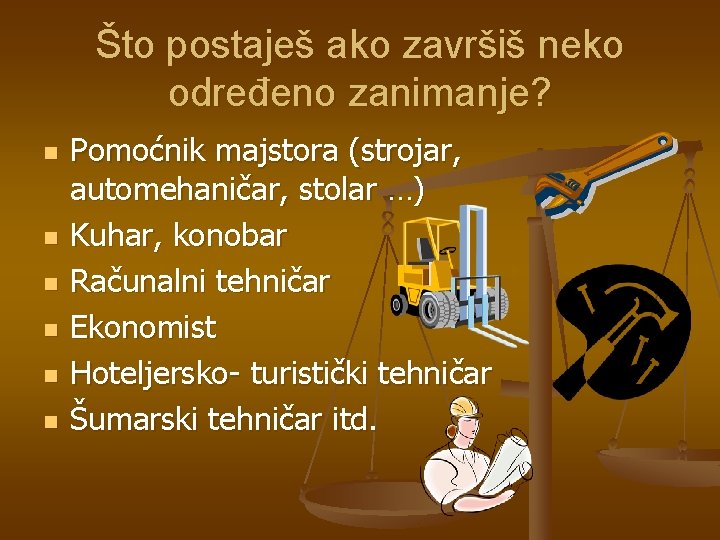 Što postaješ ako završiš neko određeno zanimanje?

- Pomoćnik majstora (strojar, automehaničar, stolar …)
- Kuhar, konobar
- Računalni tehničar
- Ekonomist
- Hoteljersko- turistički tehničar
- Šumarski tehničar itd.